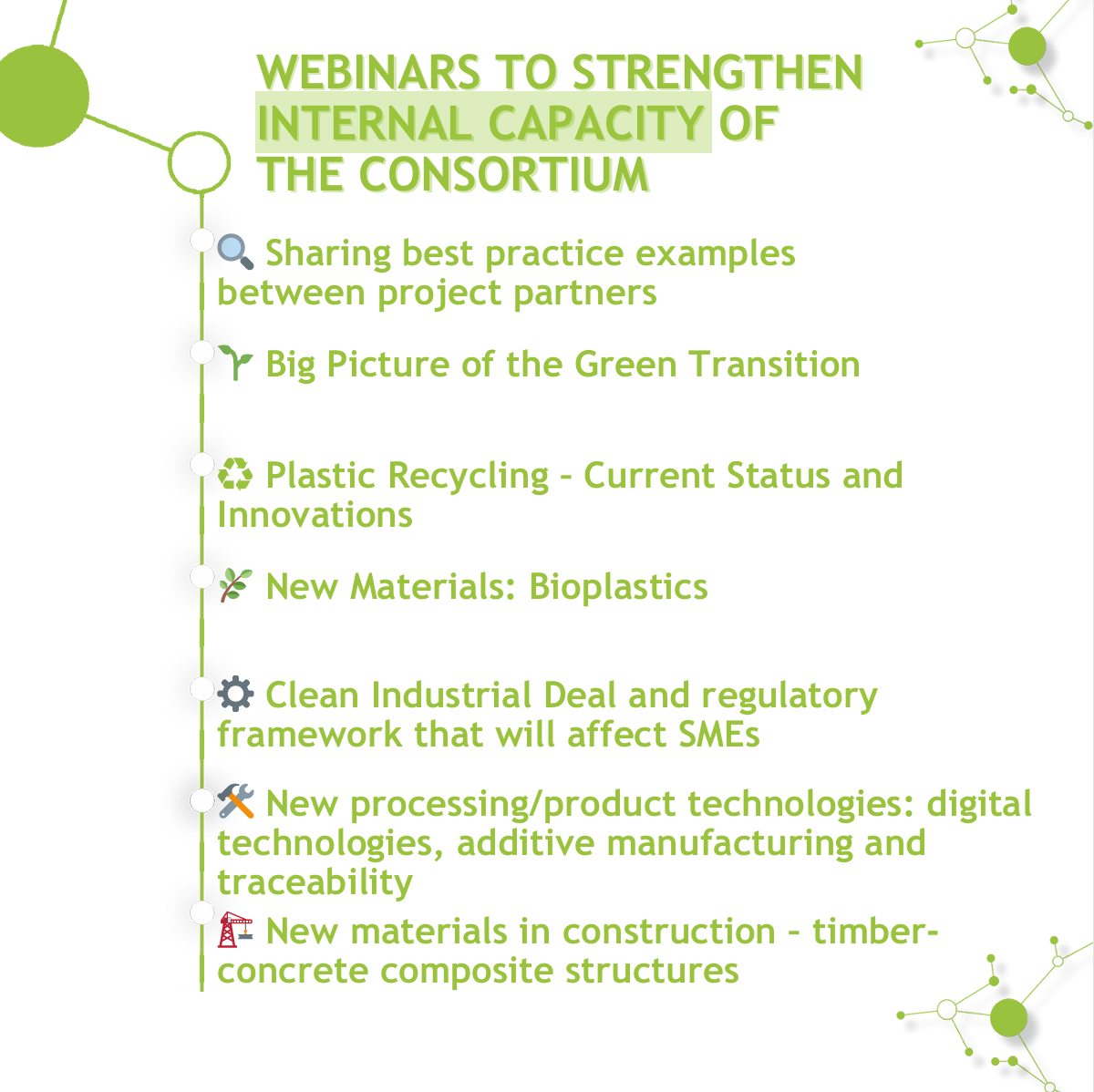 WEBINARS TO STRENGTHEN INTERNAL CAPACITY OF THE CONSORTIUM

🔍 Sharing best practice examples between project partners

🌱 Big Picture of the Green Transition

♻️ Plastic Recycling – Current Status and Innovations

🌿 New Materials: Bioplastics

⚙️ Clean Industrial Deal and regulatory framework that will affect SMEs

🛠️ New processing/product technologies: digital technologies, additive manufacturing and traceability

🏗️ New materials in construction – timber-concrete composite structures